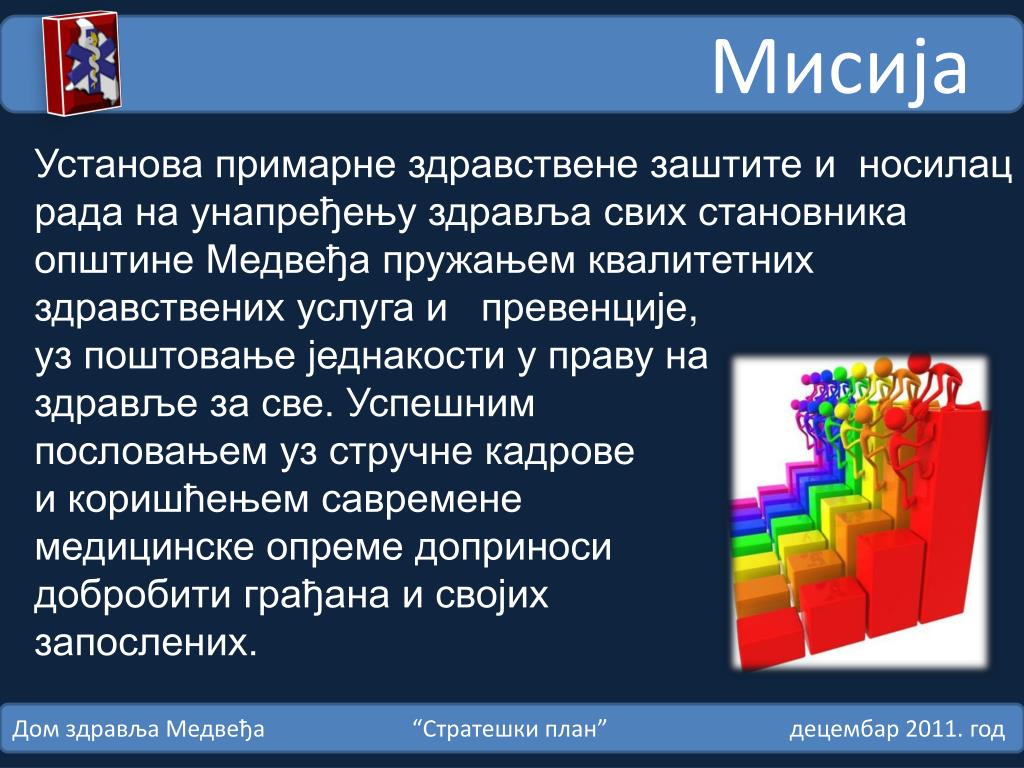 Мисија

Установа примарне здравствене заштите и носилац рада на унапређењу здравља свих становника општине Медвеђа пружањем квалитетних здравствених услуга и превенције, уз поштовање једнакости у праву на здравље за све. Успешним пословањем уз стручне кадрове и коришћењем савремене медицинске опреме доприноси добробити грађана и својих запослених.

Дом здравља Медвеђа “Стратешки план” децембар 2011. год